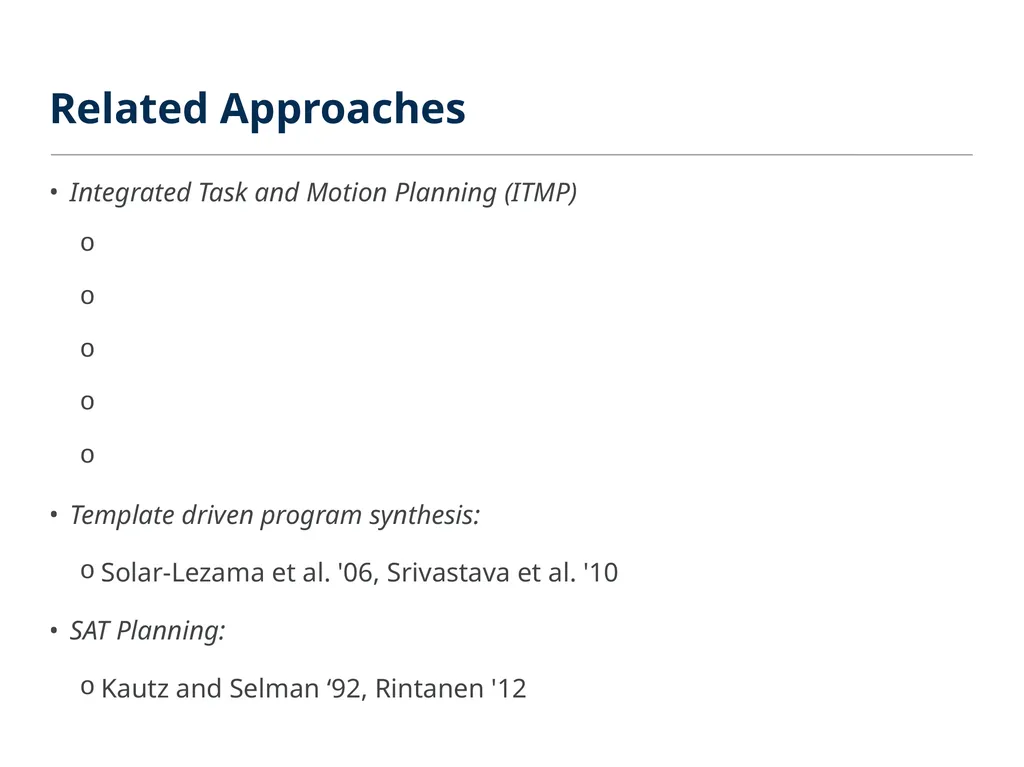 Related Approaches

• Integrated Task and Motion Planning (ITMP)

o
o
o
o
o

• Template driven program synthesis:

o Solar-Lezama et al. '06, Srivastava et al. '10

• SAT Planning:

o Kautz and Selman ‘92, Rintanen '12